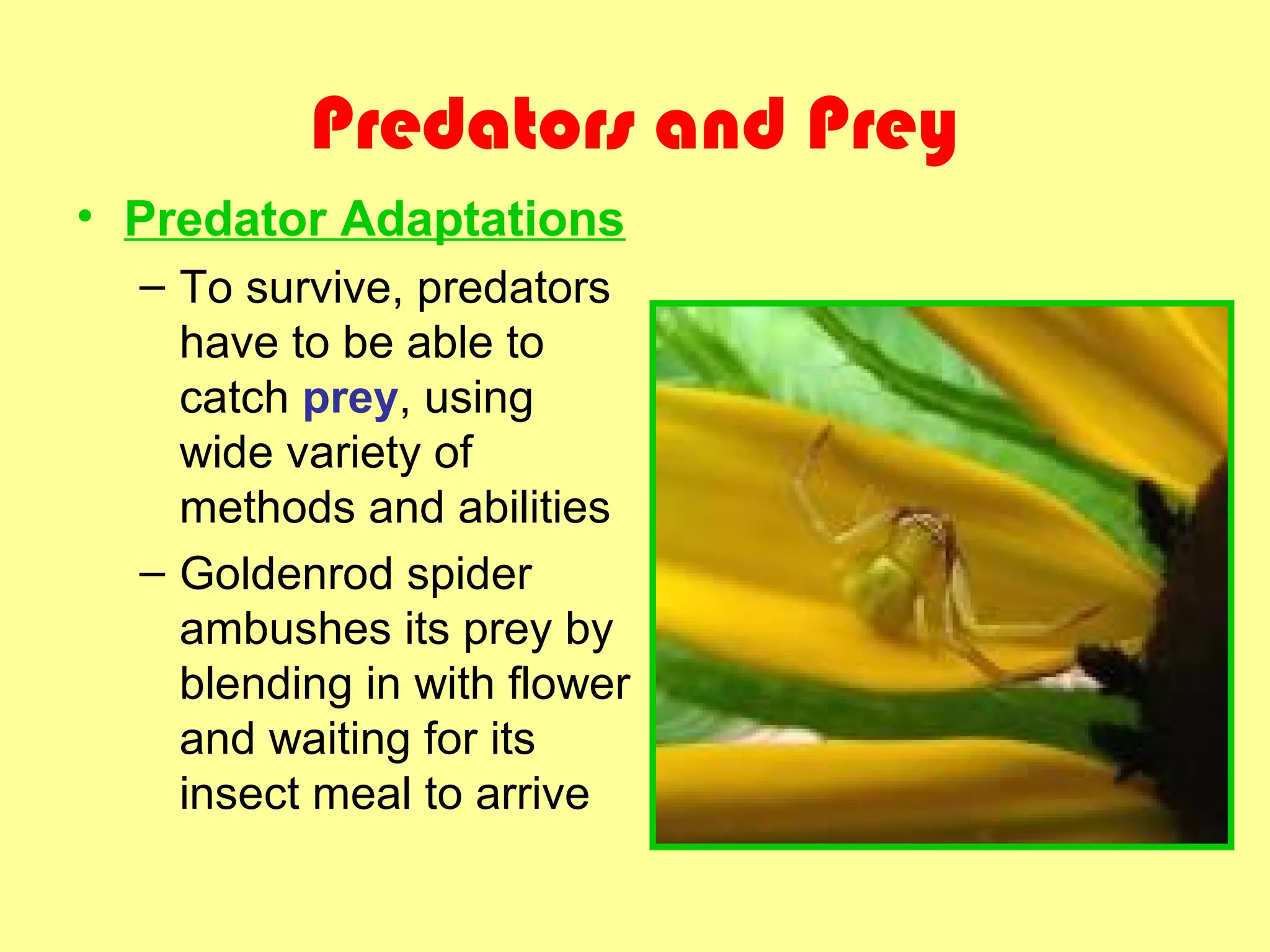 Predators and Prey

• Predator Adaptations
– To survive, predators have to be able to catch prey, using wide variety of methods and abilities
– Goldenrod spider ambushes its prey by blending in with flower and waiting for its insect meal to arrive